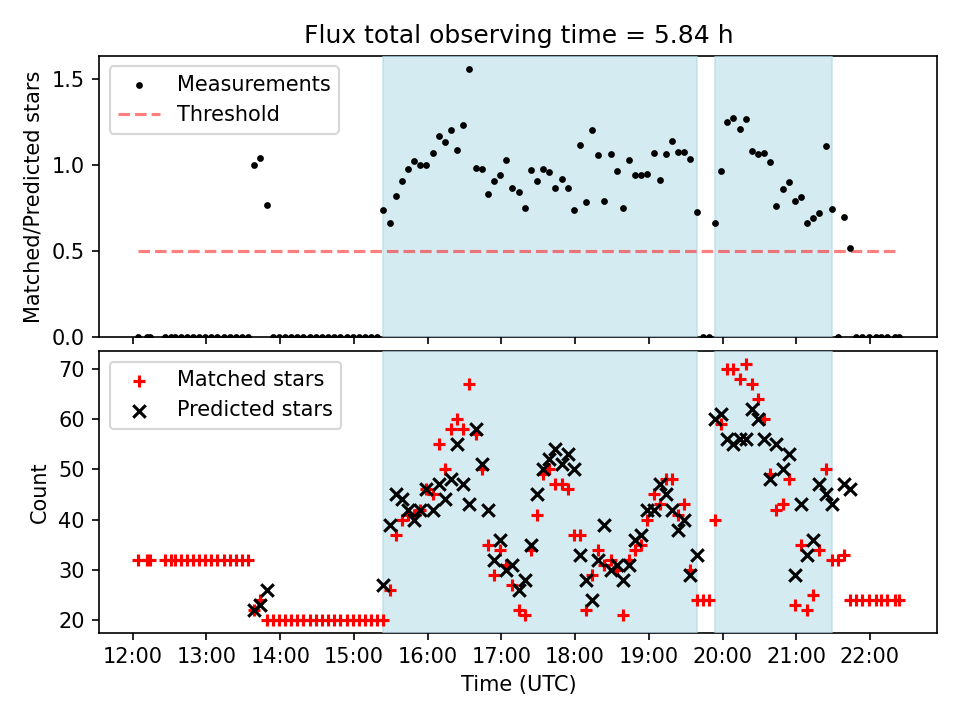 Flux total observing time = 5.84 h

Measurements
Threshold

Matched/Predicted stars

1.5
1.0
0.5
0.0

Matched stars
Predicted stars

Count

70
60
50
40
30
20

12:00 13:00 14:00 15:00 16:00 17:00 18:00 19:00 20:00 21:00 22:00

Time (UTC)